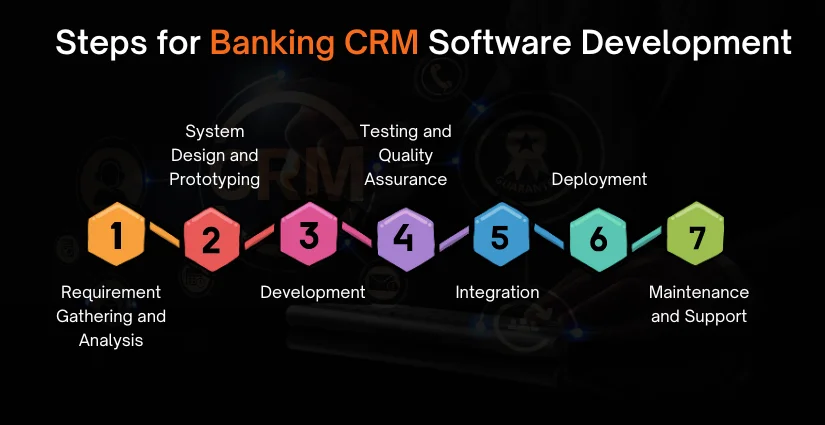 Steps for Banking CRM Software Development

1
Requirement Gathering and Analysis

2
System Design and Prototyping

3
Development

4
Testing and Quality Assurance

5
Integration

6
Deployment

7
Maintenance and Support